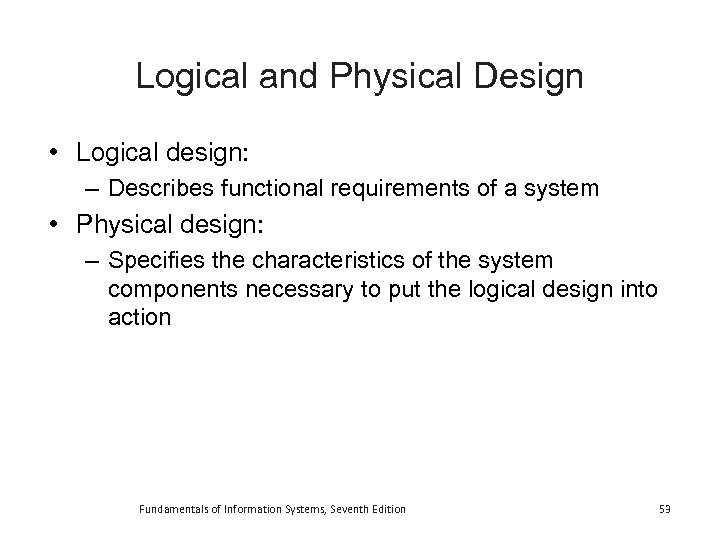 Logical and Physical Design

• Logical design:
– Describes functional requirements of a system
• Physical design:
– Specifies the characteristics of the system components necessary to put the logical design into action

Fundamentals of Information Systems, Seventh Edition

53